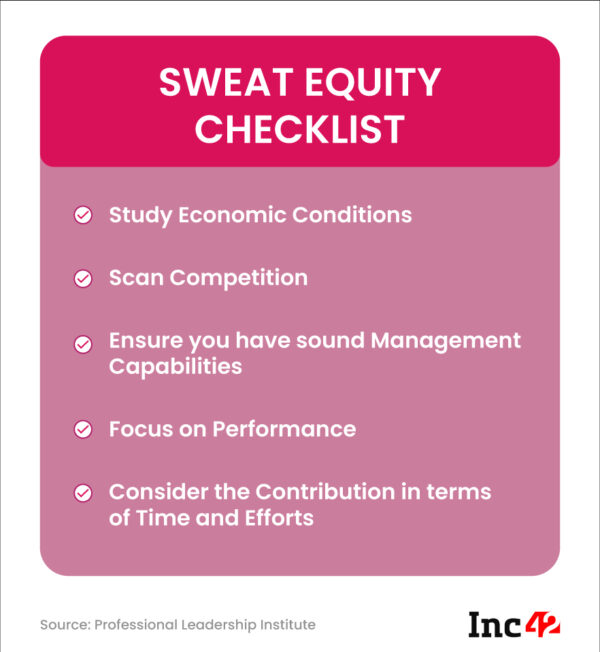 SWEAT EQUITY CHECKLIST

Study Economic Conditions

Scan Competition

Ensure you have sound Management Capabilities

Focus on Performance

Consider the Contribution in terms of Time and Efforts

Source: Professional Leadership Institute

Inc42